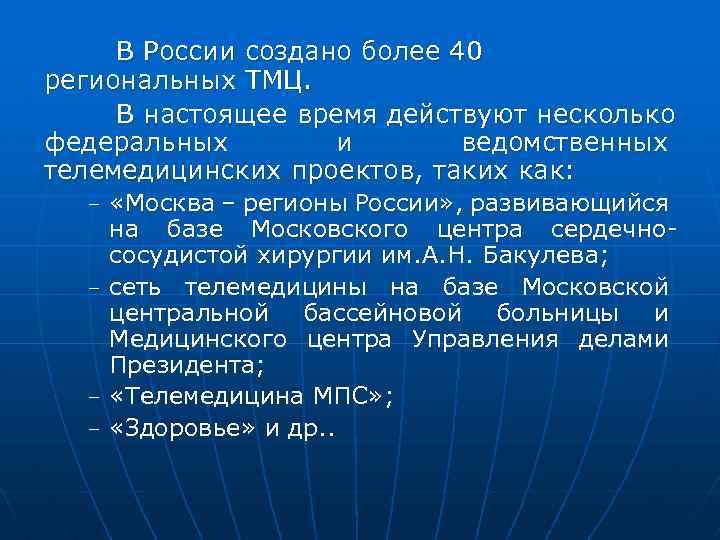 В России создано более 40 региональных ТМЦ.

В настоящее время действуют несколько федеральных и ведомственных телемедицинских проектов, таких как:

– «Москва – регионы России», развивающийся на базе Московского центра сердечно-сосудистой хирургии им.А.Н. Бакулева;
– сеть телемедицины на базе Московской центральной бассейновой больницы и Медицинского центра Управления делами Президента;
– «Телемедицина МПС»;
– «Здоровье» и др..